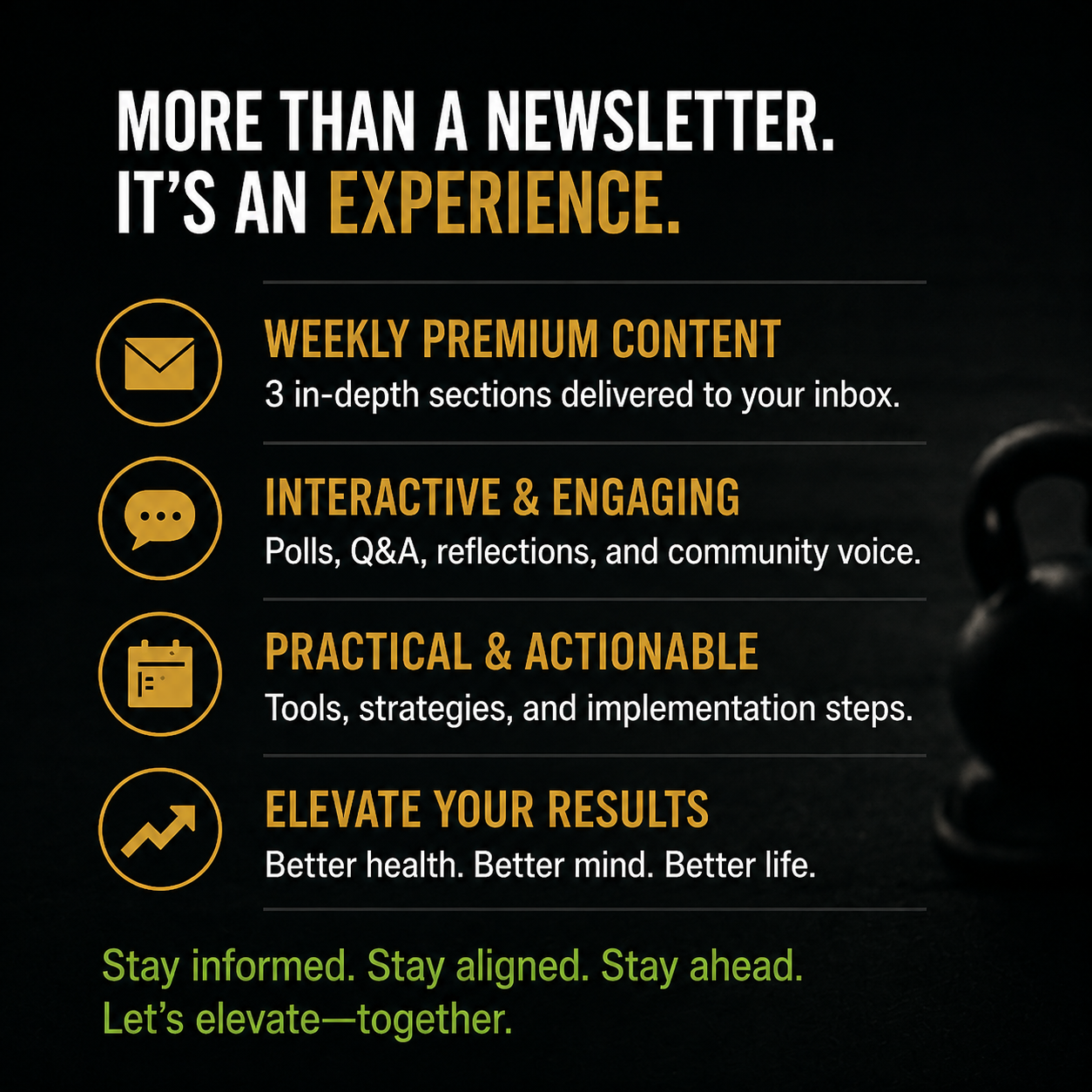 MORE THAN A NEWSLETTER.
IT'S AN EXPERIENCE.

WEEKLY PREMIUM CONTENT
3 in-depth sections delivered to your inbox.

INTERACTIVE & ENGAGING
Polls, Q&A, reflections, and community voice.

PRACTICAL & ACTIONABLE
Tools, strategies, and implementation steps.

ELEVATE YOUR RESULTS
Better health. Better mind. Better life.

Stay informed. Stay aligned. Stay ahead.
Let's elevate—together.